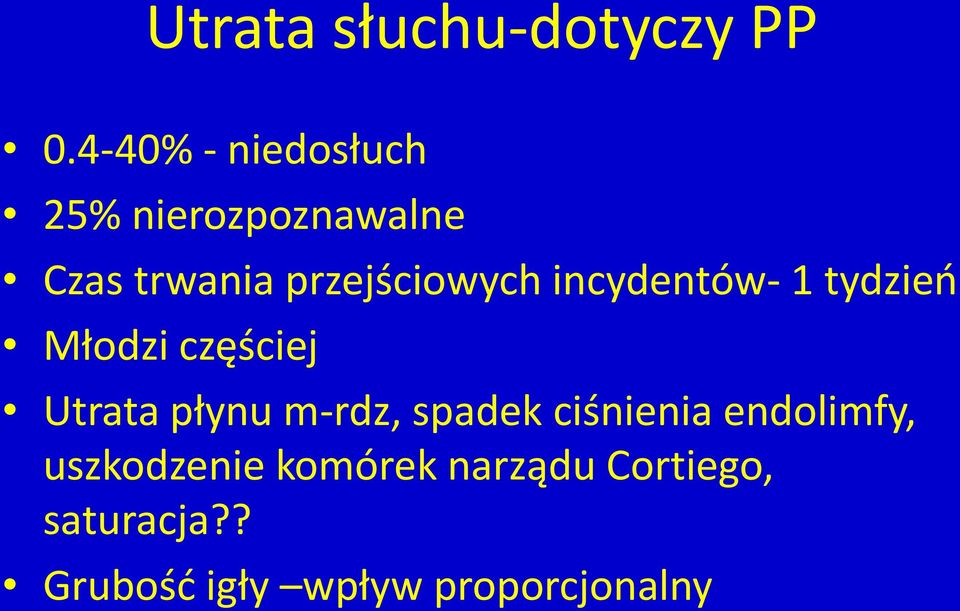 Utrata słuchu-dotyczy PP

• 0.4-40% - niedosłuch
• 25% nierozpoznawalne
• Czas trwania przejściowych incydentów- 1 tydzień
• Młodzi częściej
• Utrata płynu m-rdz, spadek ciśnienia endolimfy, uszkodzenie komórek narządu Cortiego, saturacja??
• Grubość igły –wpływ proporcjonalny